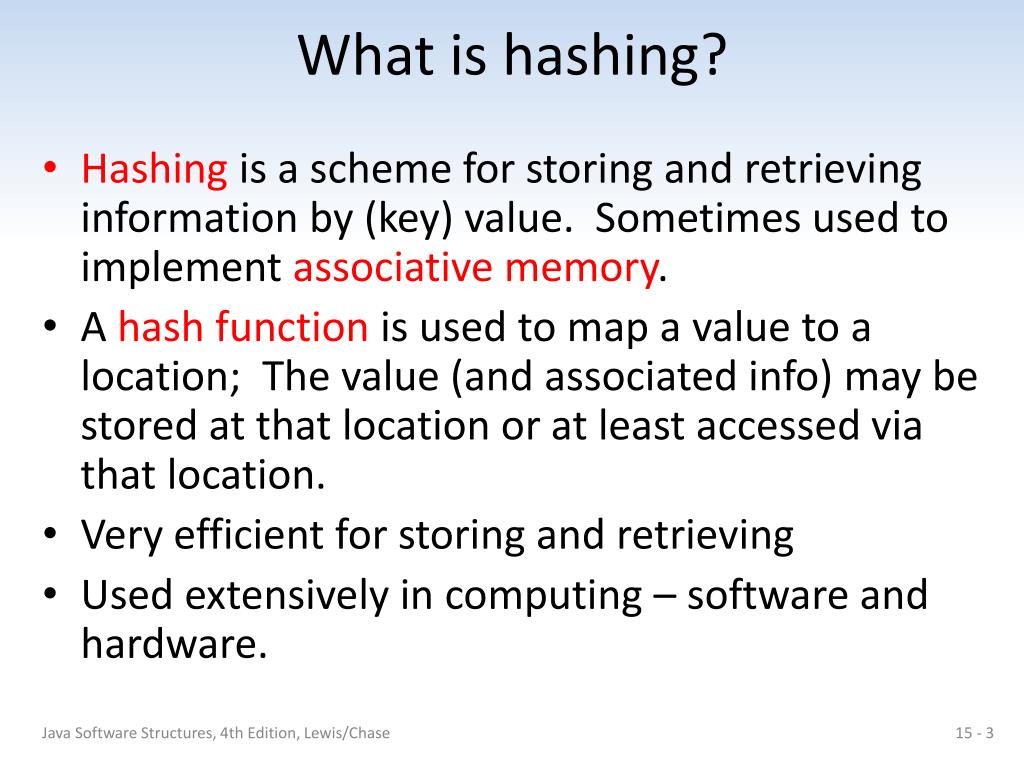 What is hashing?

• Hashing is a scheme for storing and retrieving information by (key) value. Sometimes used to implement associative memory.
• A hash function is used to map a value to a location; The value (and associated info) may be stored at that location or at least accessed via that location.
• Very efficient for storing and retrieving
• Used extensively in computing – software and hardware.

Java Software Structures, 4th Edition, Lewis/Chase

15 - 3